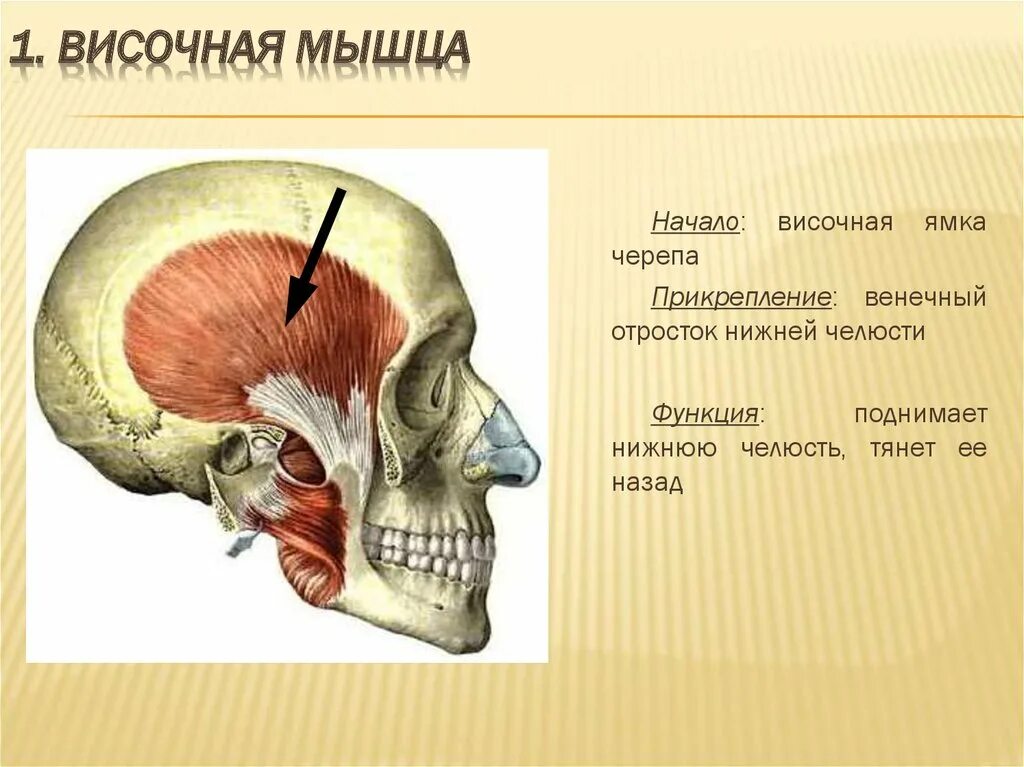 1. ВИСОЧНАЯ МЫШЦА

Начало: височная ямка черепа

Прикрепление: венечный отросток нижней челюсти

Функция: поднимает нижнюю челюсть, тянет ее назад